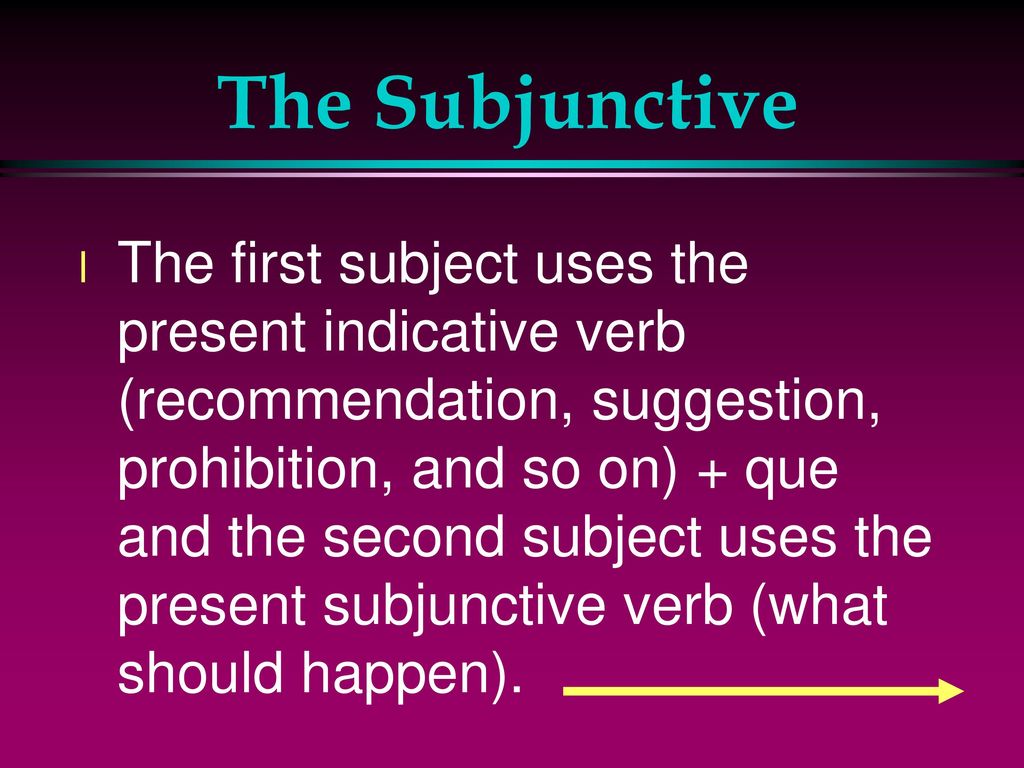 The Subjunctive

l The first subject uses the present indicative verb (recommendation, suggestion, prohibition, and so on) + que and the second subject uses the present subjunctive verb (what should happen).